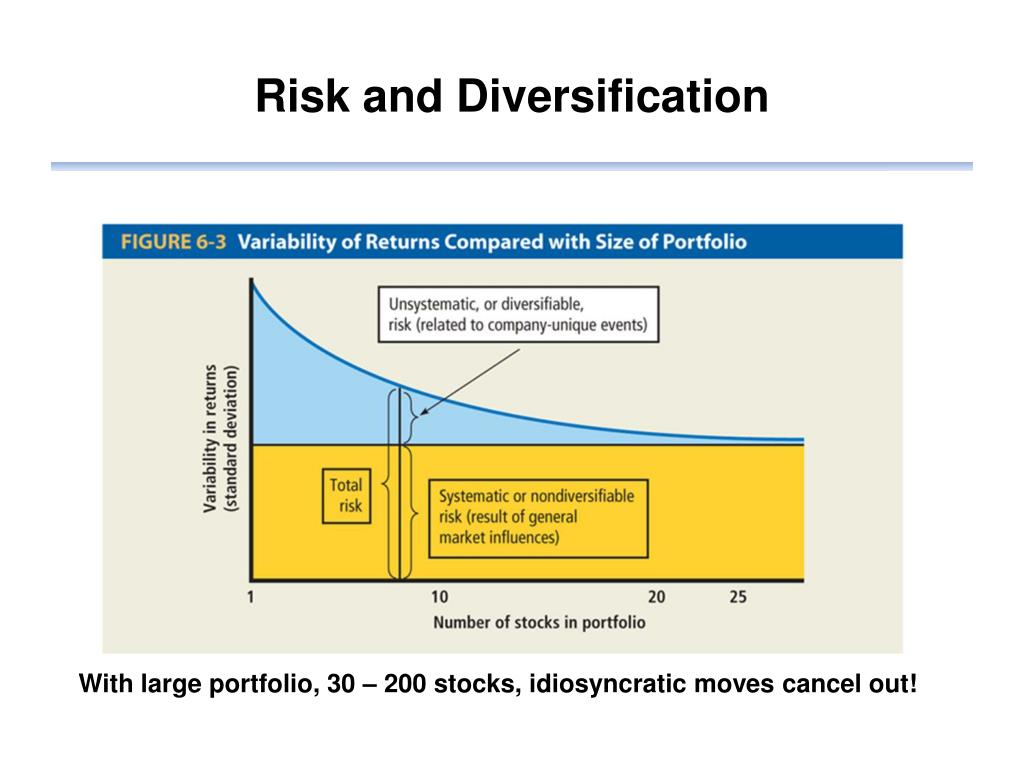 Risk and Diversification

FIGURE 6-3 Variability of Returns Compared with Size of Portfolio

Unsystematic, or diversifiable, risk (related to company-unique events)

Variability in returns (standard deviation)

Total risk

Systematic or nondiversifiable risk (result of general market influences)

1
10
20
25

Number of stocks in portfolio

With large portfolio, 30 – 200 stocks, idiosyncratic moves cancel out!